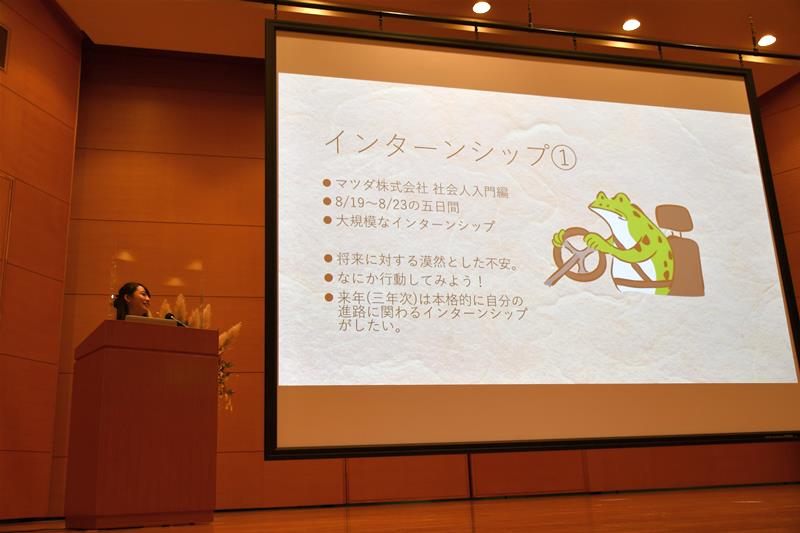 インターンシップ①

● マツダ株式会社 社会人入門編
● 8/19~8/23の五日間
● 大規模なインターンシップ

● 将来に対する漠然とした不安。
● なにか行動してみよう!
● 来年(三年次)は本格的に自分の進路に関わるインターンシップがしたい。